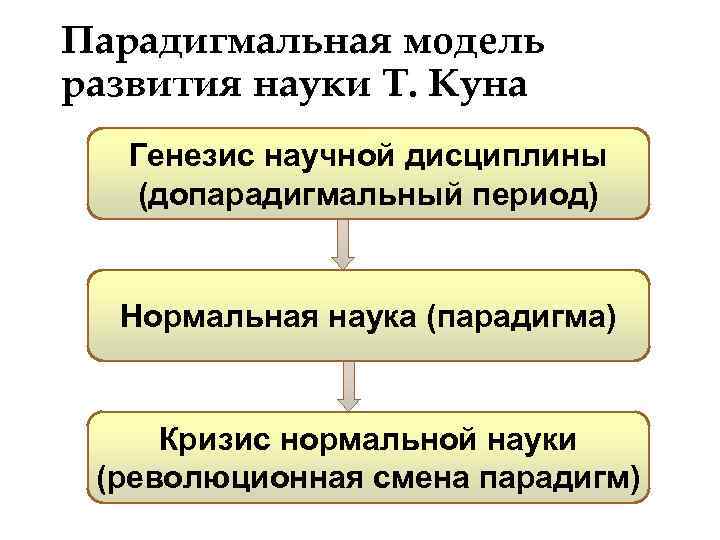 Парадигмальная модель развития науки Т. Куна

Генезис научной дисциплины (допарадигмальный период)

Нормальная наука (парадигма)

Кризис нормальной науки (революционная смена парадигм)